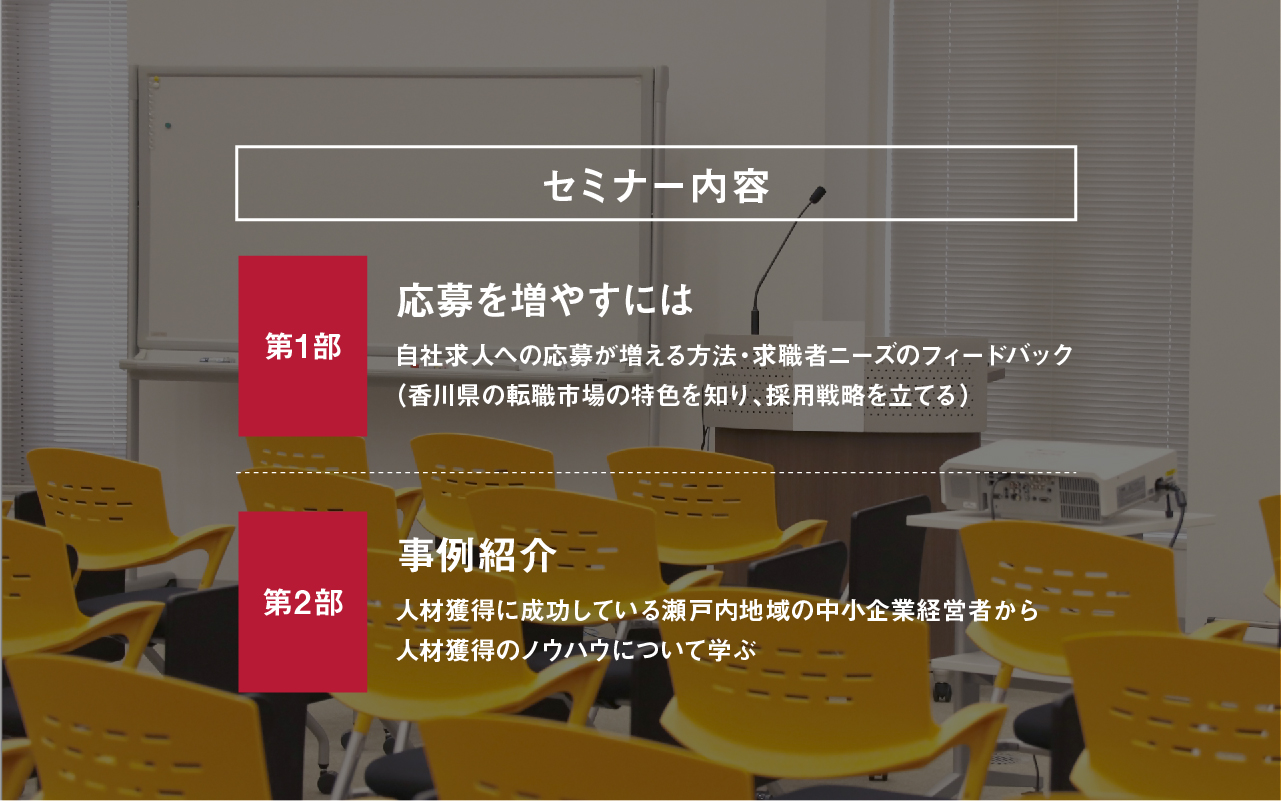 セミナー内容

第1部

応募を増やすには

自社求人への応募が増える方法・求職者ニーズのフィードバック
（香川県の転職市場の特色を知り、採用戦略を立てる）

第2部

事例紹介

人材獲得に成功している瀬戸内地域の中小企業経営者から
人材獲得のノウハウについて学ぶ